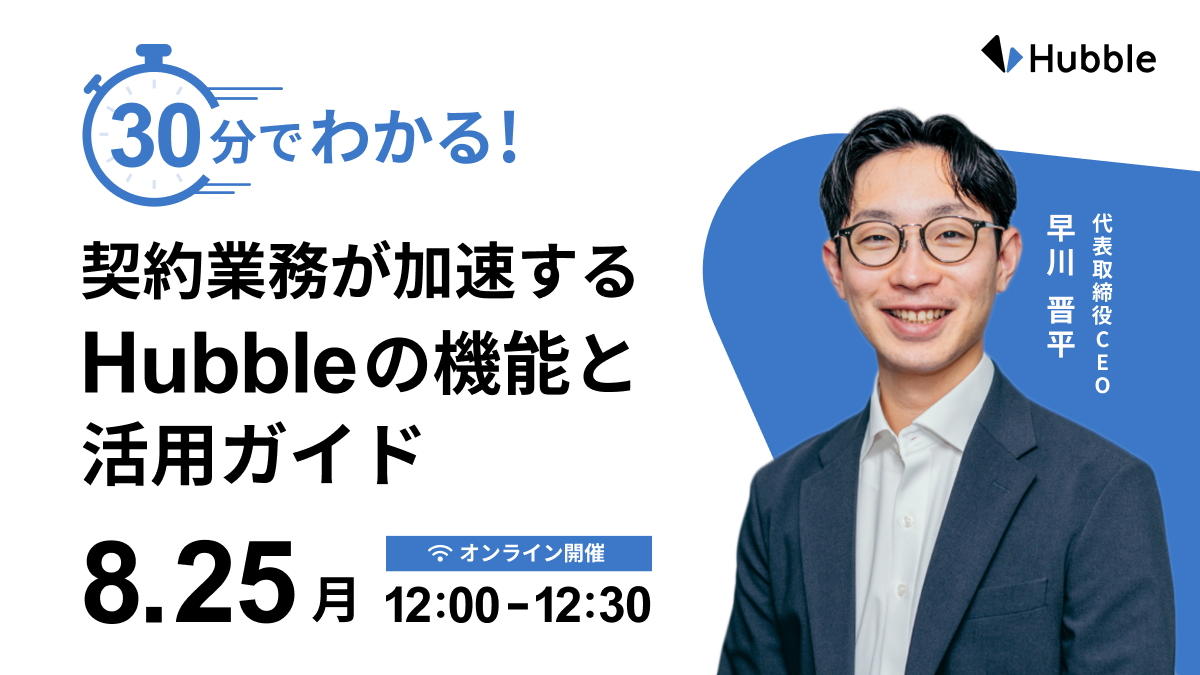 Hubble

30分でわかる！

契約業務が加速する
Hubbleの機能と
活用ガイド

8.25月

オンライン開催
12:00-12:30

代表取締役CEO
早川 晋平